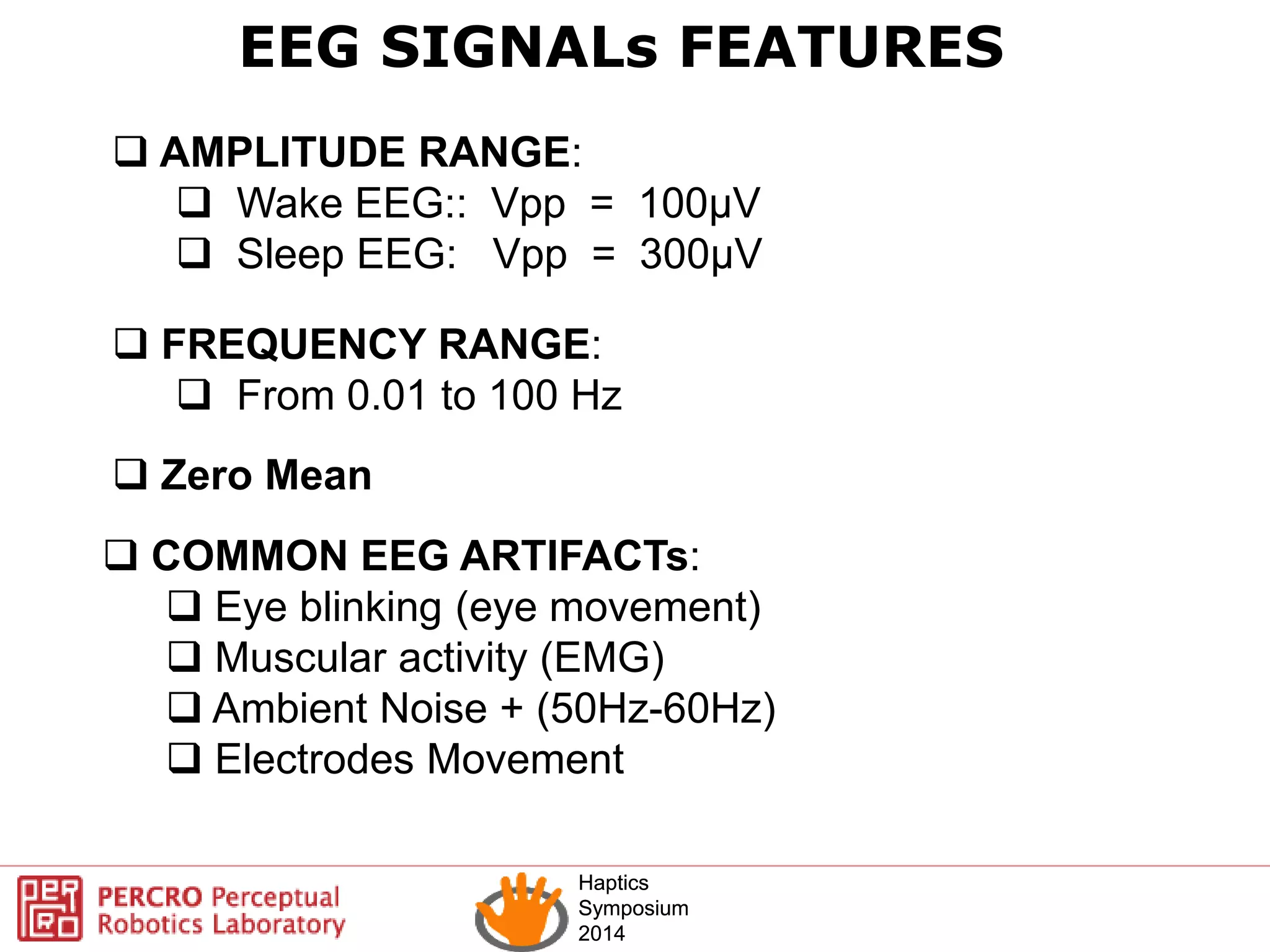 EEG SIGNALs FEATURES

❑ AMPLITUDE RANGE:
❑ Wake EEG:: Vpp = 100μV
❑ Sleep EEG: Vpp = 300μV

❑ FREQUENCY RANGE:
❑ From 0.01 to 100 Hz

❑ Zero Mean

❑ COMMON EEG ARTIFACTs:
❑ Eye blinking (eye movement)
❑ Muscular activity (EMG)
❑ Ambient Noise + (50Hz-60Hz)
❑ Electrodes Movement

PERCRO Perceptual Robotics Laboratory

Haptics Symposium 2014